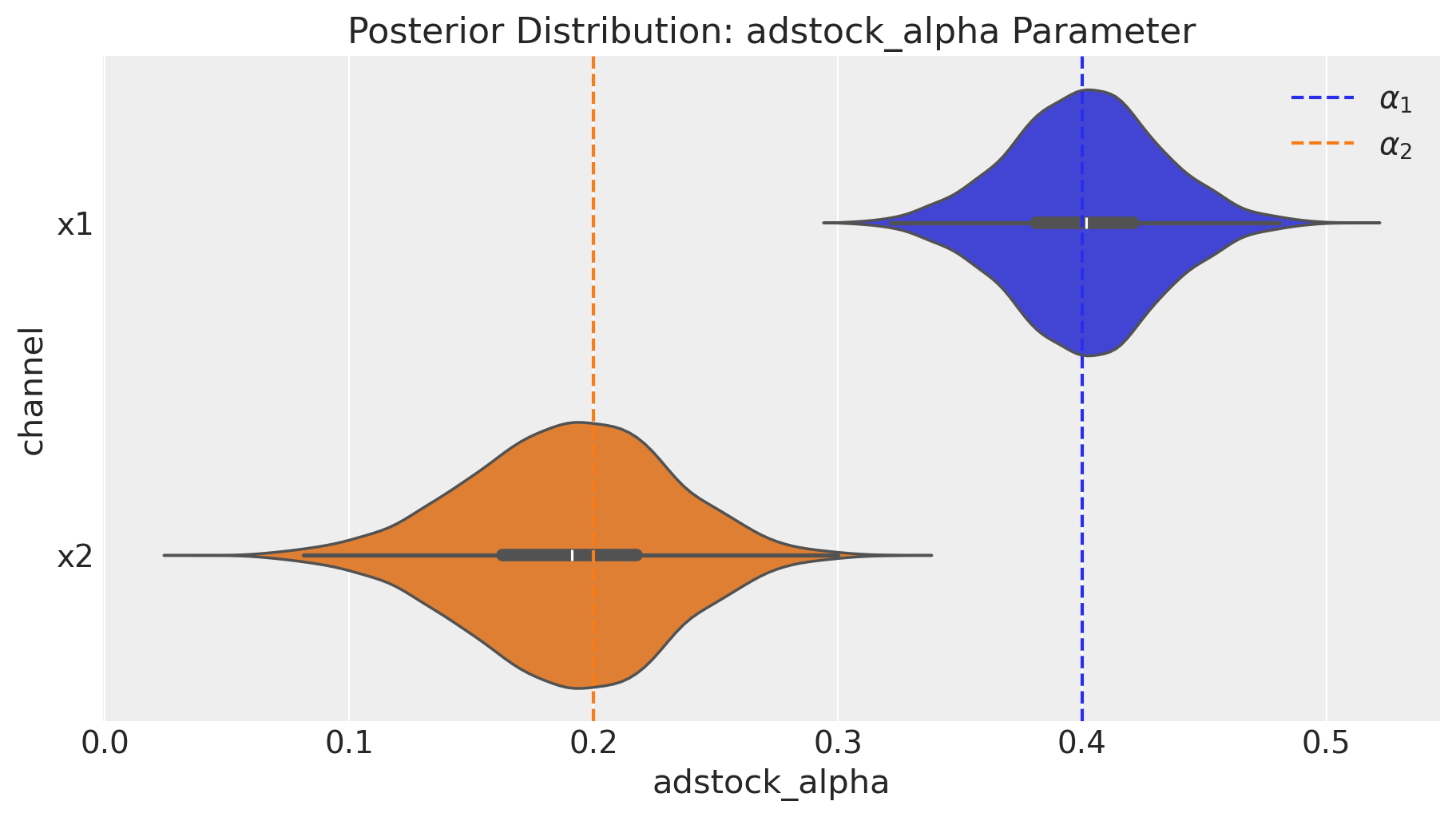 Posterior Distribution: adstock_alpha Parameter

$\alpha_1$
$\alpha_2$

channel

x1

x2

0.0
0.1
0.2
0.3
0.4
0.5

adstock_alpha